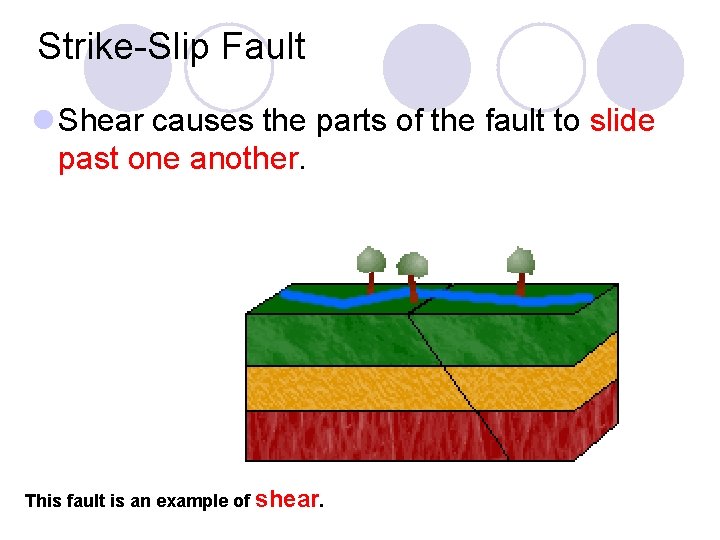 Strike-Slip Fault

Shear causes the parts of the fault to slide past one another.

This fault is an example of shear.